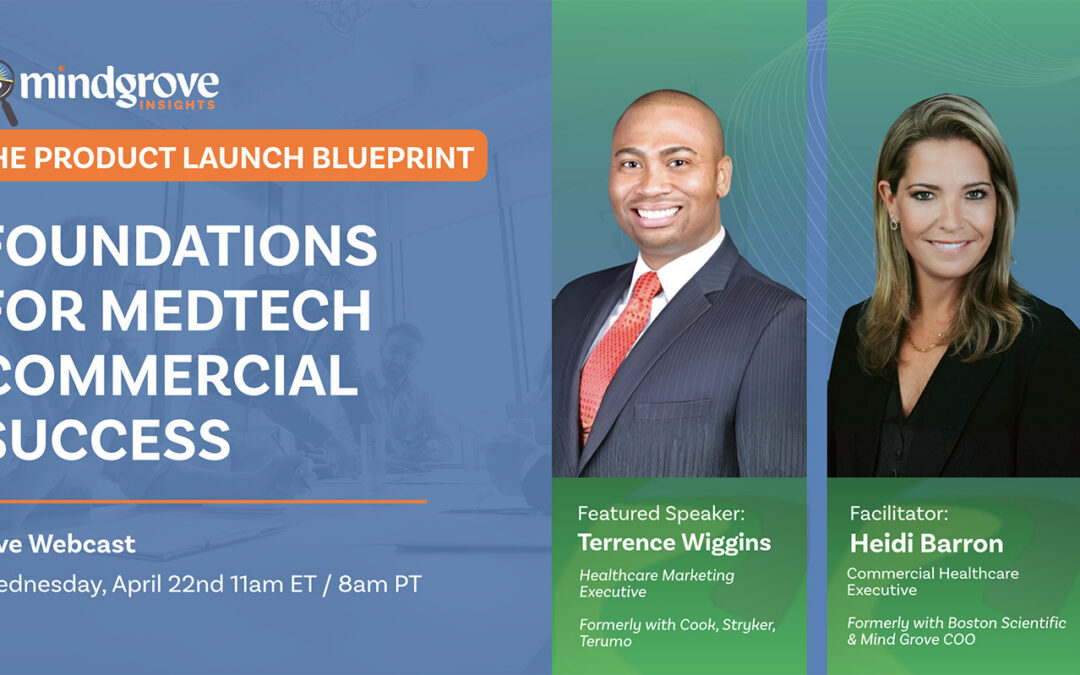 mindgrove INSIGHTS

HE PRODUCT LAUNCH BLUEPRINT

FOUNDATIONS FOR MEDTECH COMMERCIAL SUCCESS

ve Webcast

ednesday, April 22nd 11am ET / 8am PT

Featured Speaker:
Terrence Wiggins
Healthcare Marketing Executive

Formerly with Cook, Stryker, Terumo

Facilitator:
Heidi Barron
Commercial Healthcare Executive

Formerly with Boston Scientific & Mind Grove COO